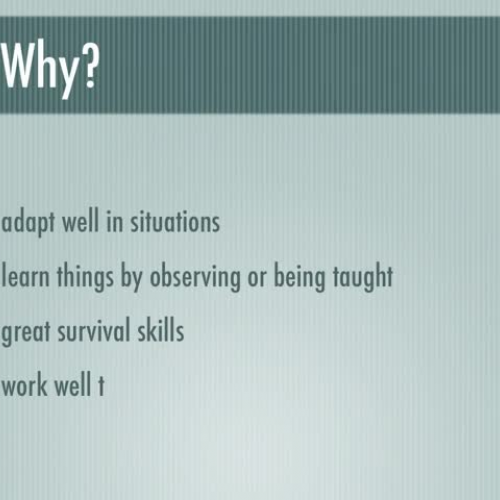 Why?

adapt well in situations

learn things by observing or being taught

great survival skills

work well t